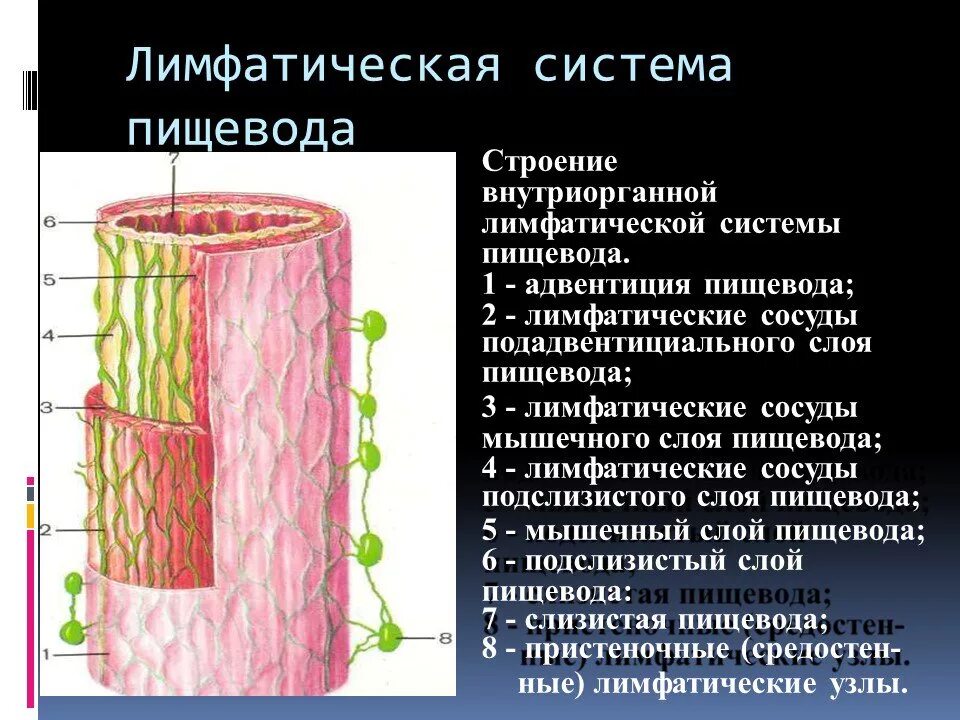 Лимфатическая система пищевода

7
6
5
4
3
2
1
8

Строение внутриорганной лимфатической системы пищевода.
1 - адвентиция пищевода;
2 - лимфатические сосуды подадвентициального слоя пищевода;
3 - лимфатические сосуды мышечного слоя пищевода;
4 - лимфатические сосуды подслизистого слоя пищевода;
5 - мышечный слой пищевода;
6 - подслизистый слой пищевода:
7 - слизистая пищевода;
8 - пристеночные (средостенные) лимфатические узлы.